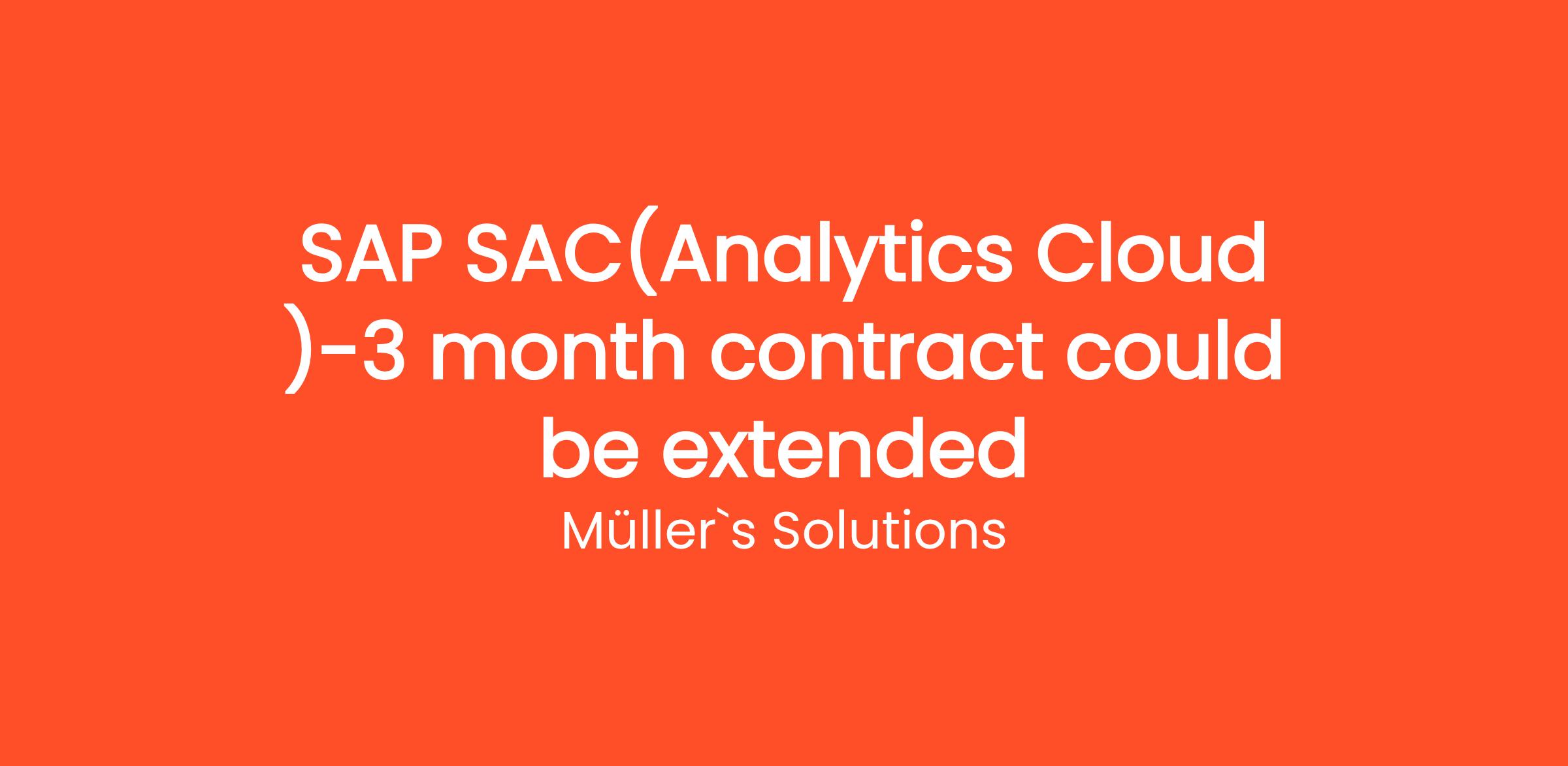 SAP SAC(Analytics Cloud )-3 month contract could be extended

Müller`s Solutions